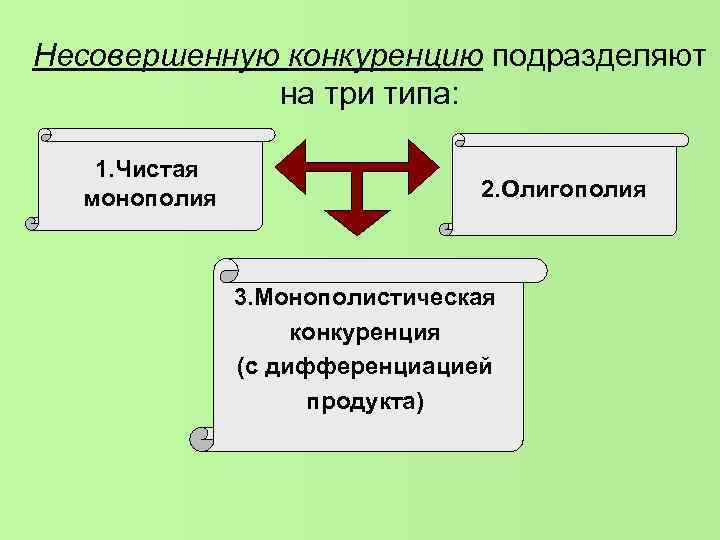 Несовершенную конкуренцию подразделяют на три типа:

1.Чистая монополия

2.Олигополия

3.Монополистическая конкуренция (с дифференциацией продукта)